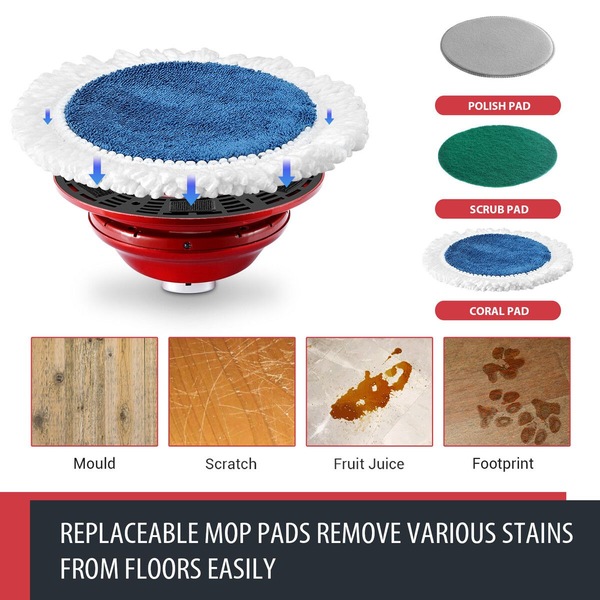 POLISH PAD

SCRUB PAD

CORAL PAD

Mould

Scratch

Fruit Juice

Footprint

REPLACEABLE MOP PADS REMOVE VARIOUS STAINS FROM FLOORS EASILY